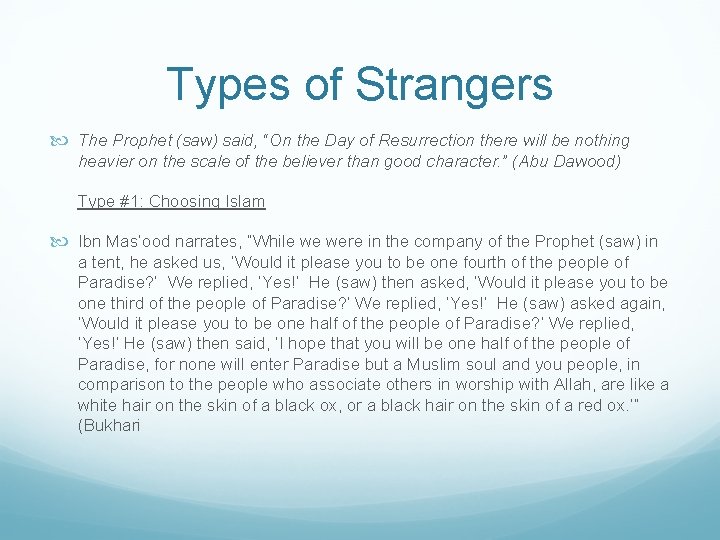 Types of Strangers

The Prophet (saw) said, "On the Day of Resurrection there will be nothing heavier on the scale of the believer than good character." (Abu Dawood)

Type #1: Choosing Islam

Ibn Mas'ood narrates, "While we were in the company of the Prophet (saw) in a tent, he asked us, 'Would it please you to be one fourth of the people of Paradise?' We replied, 'Yes!' He (saw) then asked, 'Would it please you to be one third of the people of Paradise?' We replied, 'Yes!' He (saw) asked again, 'Would it please you to be one half of the people of Paradise?' We replied, 'Yes!' He (saw) then said, 'I hope that you will be one half of the people of Paradise, for none will enter Paradise but a Muslim soul and you people, in comparison to the people who associate others in worship with Allah, are like a white hair on the skin of a black ox, or a black hair on the skin of a red ox.'" (Bukhari